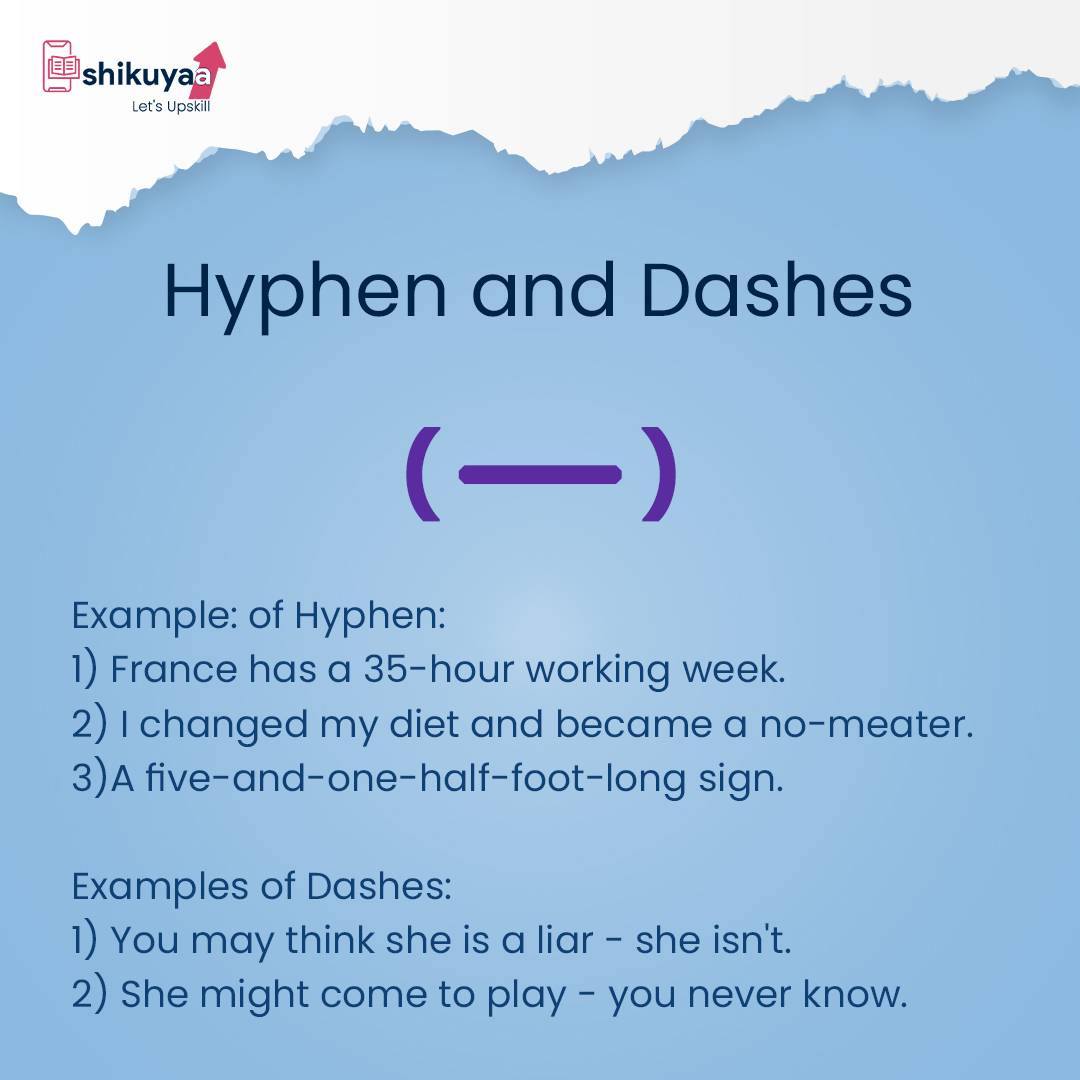 shikuyaa
Let's Upskill

Hyphen and Dashes

(—)

Example: of Hyphen:
1) France has a 35-hour working week.
2) I changed my diet and became a no-meater.
3)A five-and-one-half-foot-long sign.

Examples of Dashes:
1) You may think she is a liar - she isn't.
2) She might come to play - you never know.